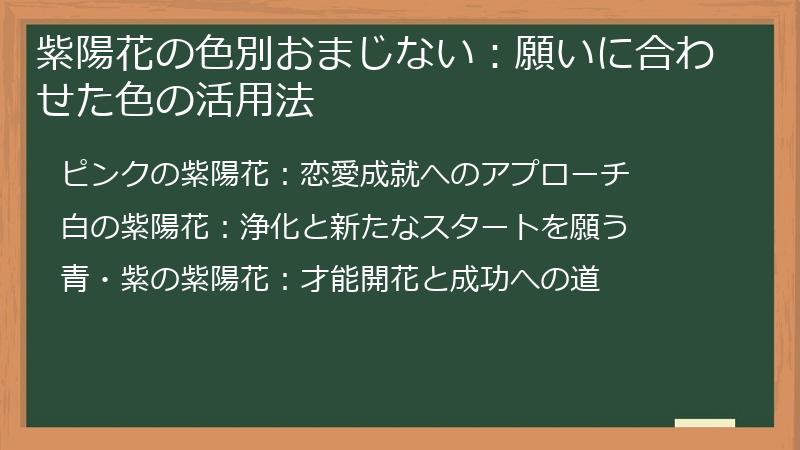 紫陽花の色別おまじない：願いに合わせた色の活用法

ピンクの紫陽花：恋愛成就へのアプローチ

白の紫陽花：浄化と新たなスタートを願う

青・紫の紫陽花：才能開花と成功への道